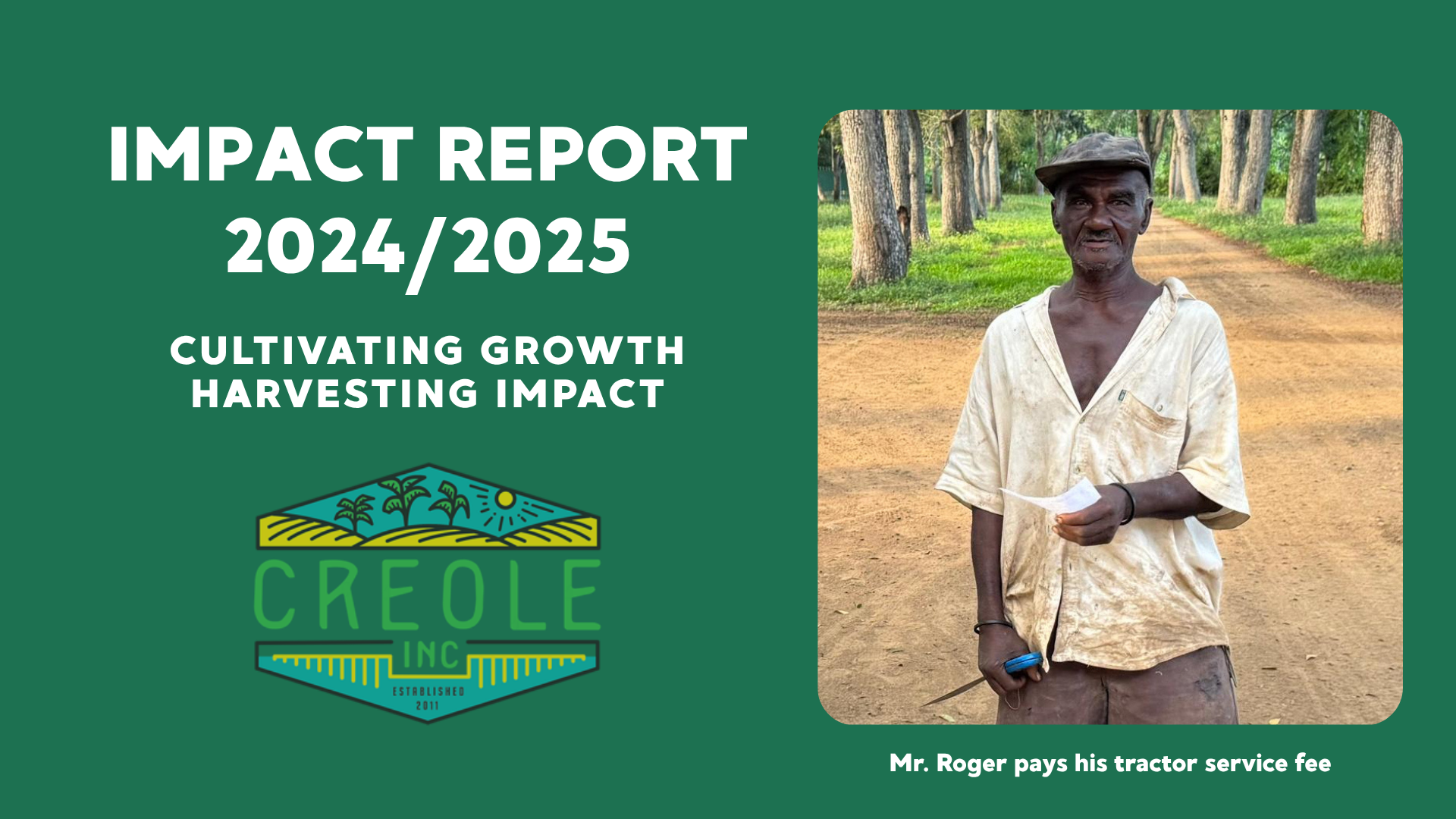 IMPACT REPORT 2024/2025

CULTIVATING GROWTH
HARVESTING IMPACT

CREOLE
INC
ESTABLISHED
2011

Mr. Roger pays his tractor service fee